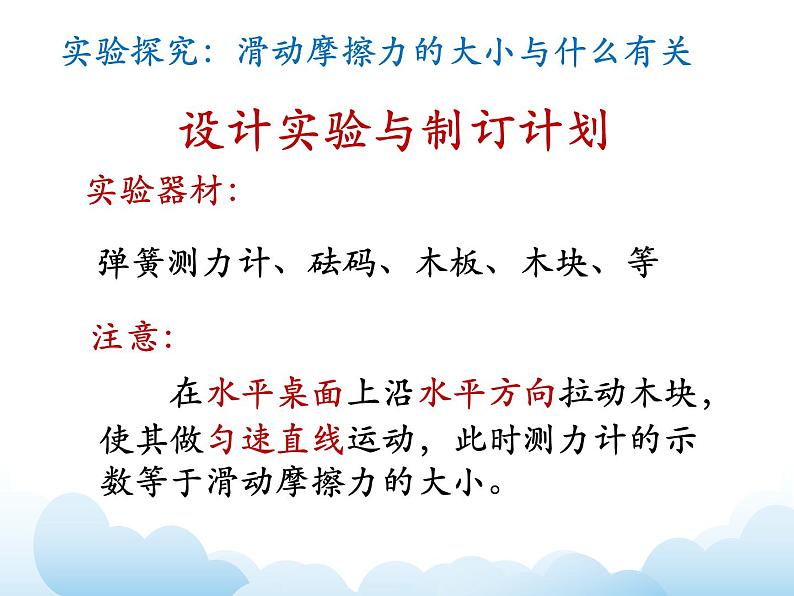 实验探究：滑动摩擦力的大小与什么有关

设计实验与制订计划

实验器材：

弹簧测力计、砝码、木板、木块、等

注意：

在水平桌面上沿水平方向拉动木块，使其做匀速直线运动，此时测力计的示数等于滑动摩擦力的大小。